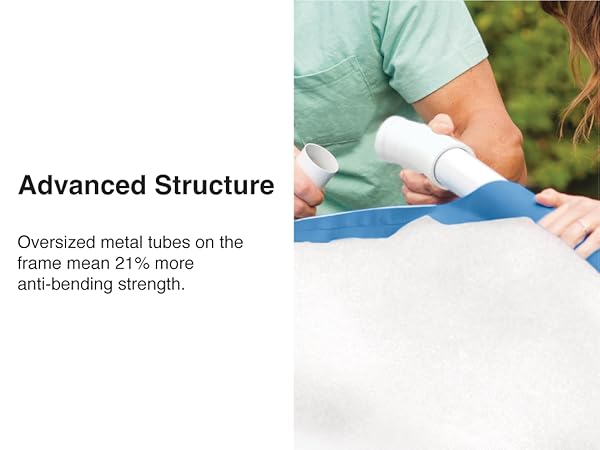 Advanced Structure

Oversized metal tubes on the frame mean 21% more anti-bending strength.